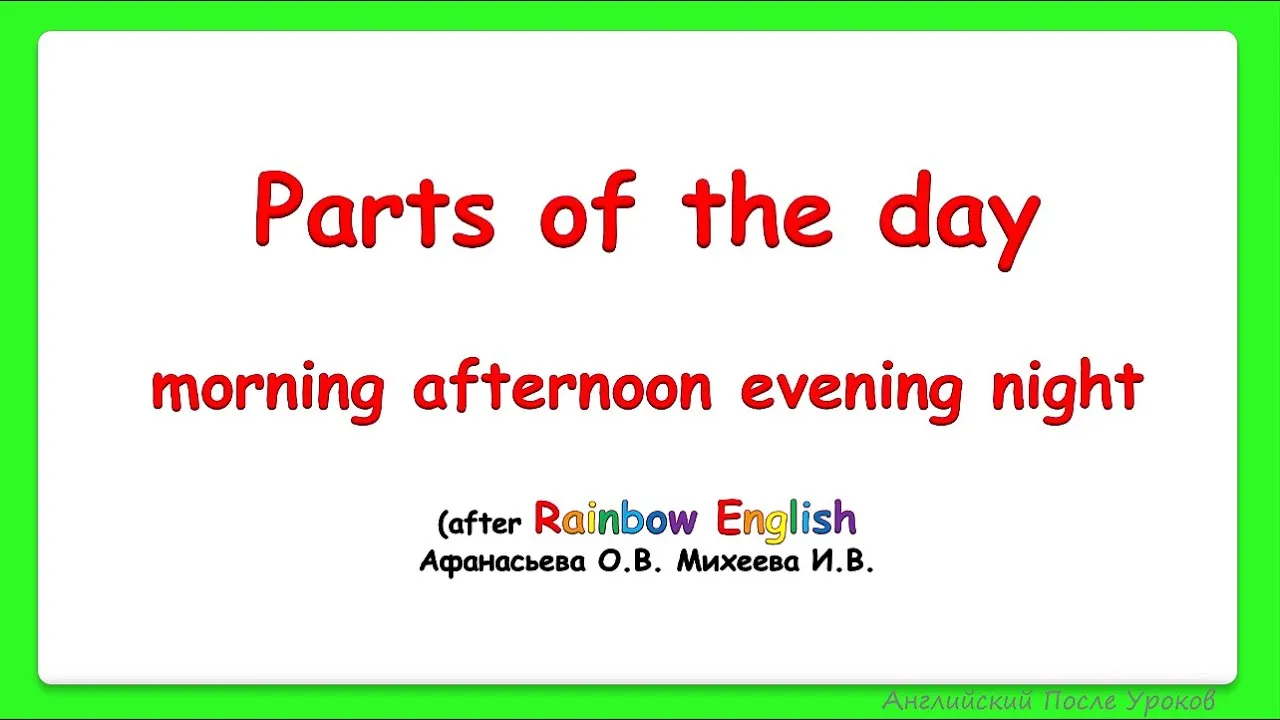 Parts of the day

morning afternoon evening night

(after Rainbow English
Афанасьева О.В. Михеева И.В.

Английский После Уроков